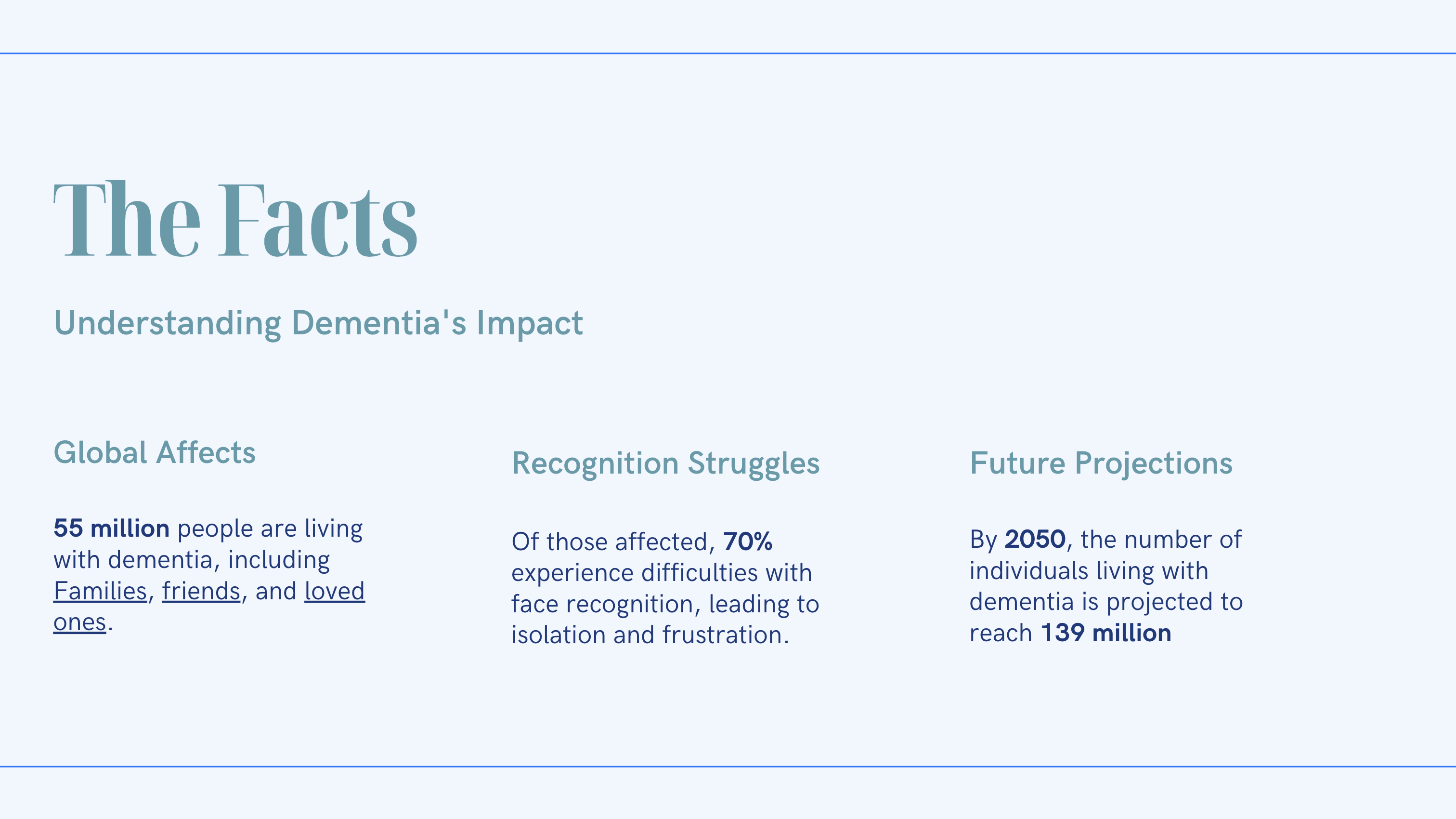 The Facts

Understanding Dementia's Impact

Global Affects

55 million people are living with dementia, including Families, friends, and loved ones.

Recognition Struggles

Of those affected, 70% experience difficulties with face recognition, leading to isolation and frustration.

Future Projections

By 2050, the number of individuals living with dementia is projected to reach 139 million